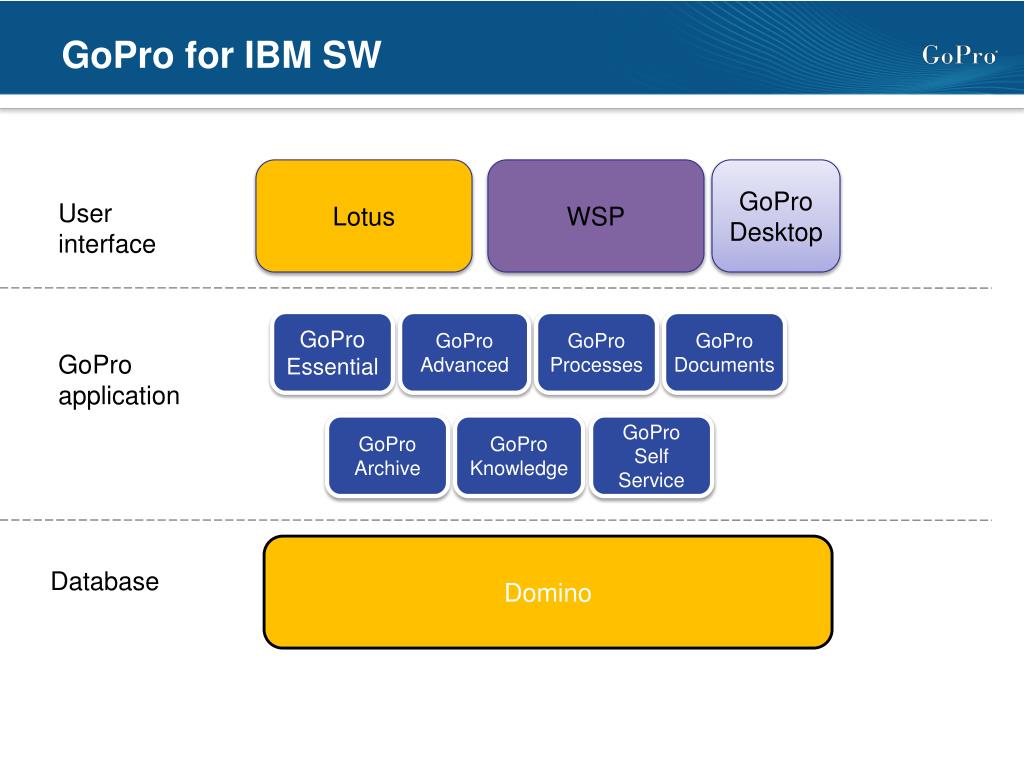 GoPro for IBM SW

GoPro

User interface

Lotus

WSP

GoPro Desktop

GoPro application

GoPro Essential

GoPro Advanced

GoPro Processes

GoPro Documents

GoPro Archive

GoPro Knowledge

GoPro Self Service

Database

Domino